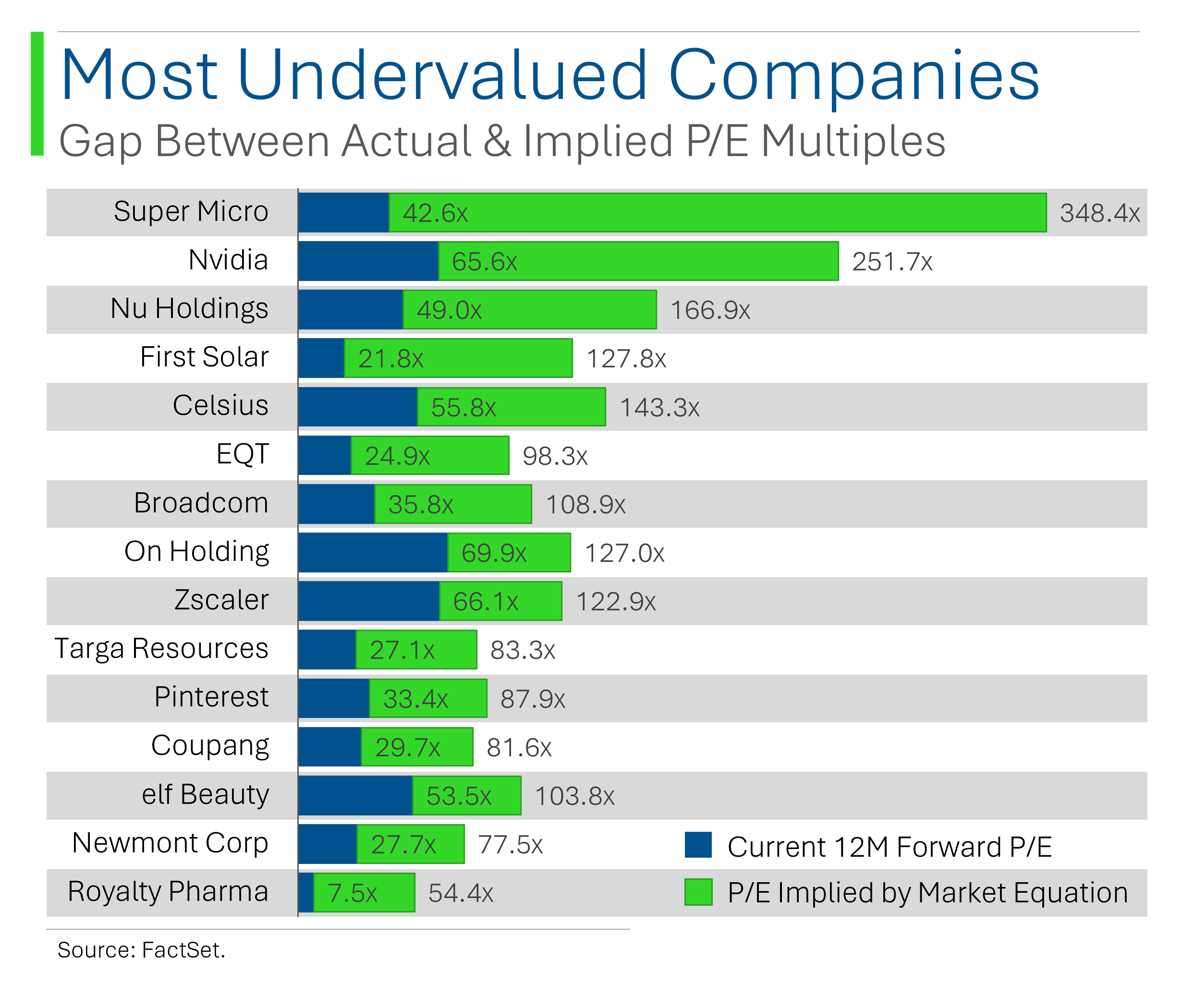 Most Undervalued Companies
Gap Between Actual & Implied P/E Multiples

Super Micro 42.6x 348.4x
Nvidia 65.6x 251.7x
Nu Holdings 49.0x 166.9x
First Solar 21.8x 127.8x
Celsius 55.8x 143.3x
EQT 24.9x 98.3x
Broadcom 35.8x 108.9x
On Holding 69.9x 127.0x
Zscaler 66.1x 122.9x
Targa Resources 27.1x 83.3x
Pinterest 33.4x 87.9x
Coupang 29.7x 81.6x
elf Beauty 53.5x 103.8x
Newmont Corp 27.7x 77.5x
Royalty Pharma 7.5x 54.4x

Current 12M Forward P/E
P/E Implied by Market Equation

Source: FactSet.